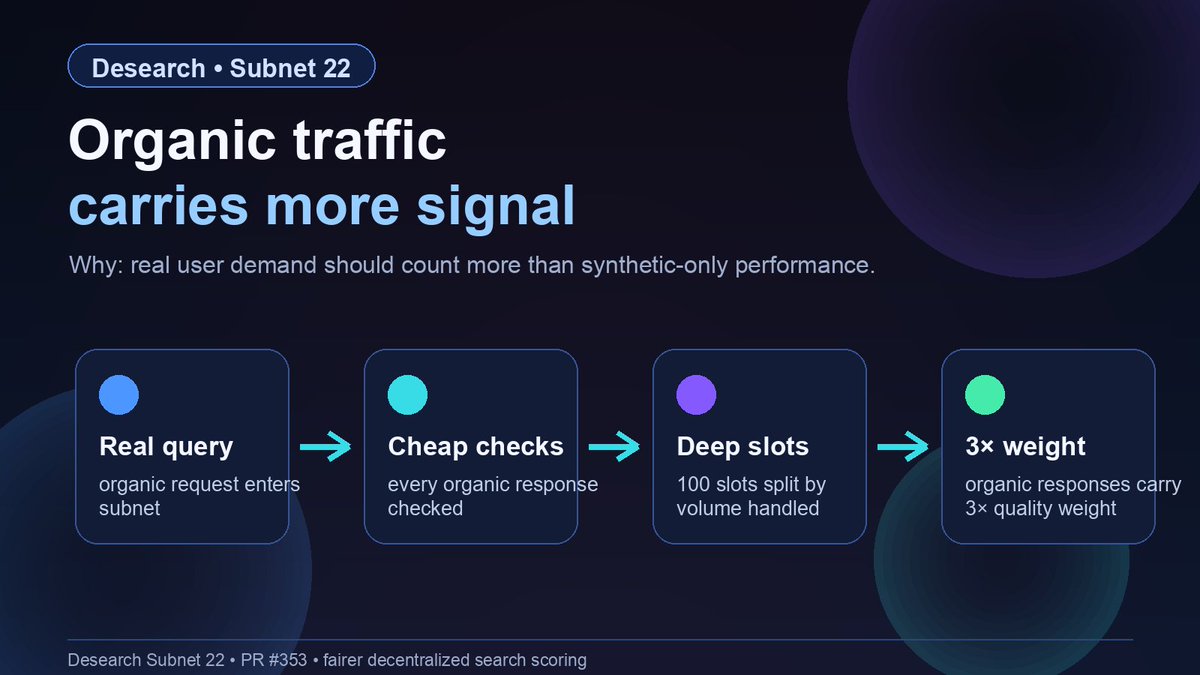 Desearch • Subnet 22

Organic traffic
carries more signal

Why: real user demand should count more than synthetic-only performance.

Real query
organic request enters subnet

Cheap checks
every organic response checked

Deep slots
100 slots split by volume handled

3× weight
organic responses carry 3× quality weight

Desearch Subnet 22 • PR #353 • fairer decentralized search scoring